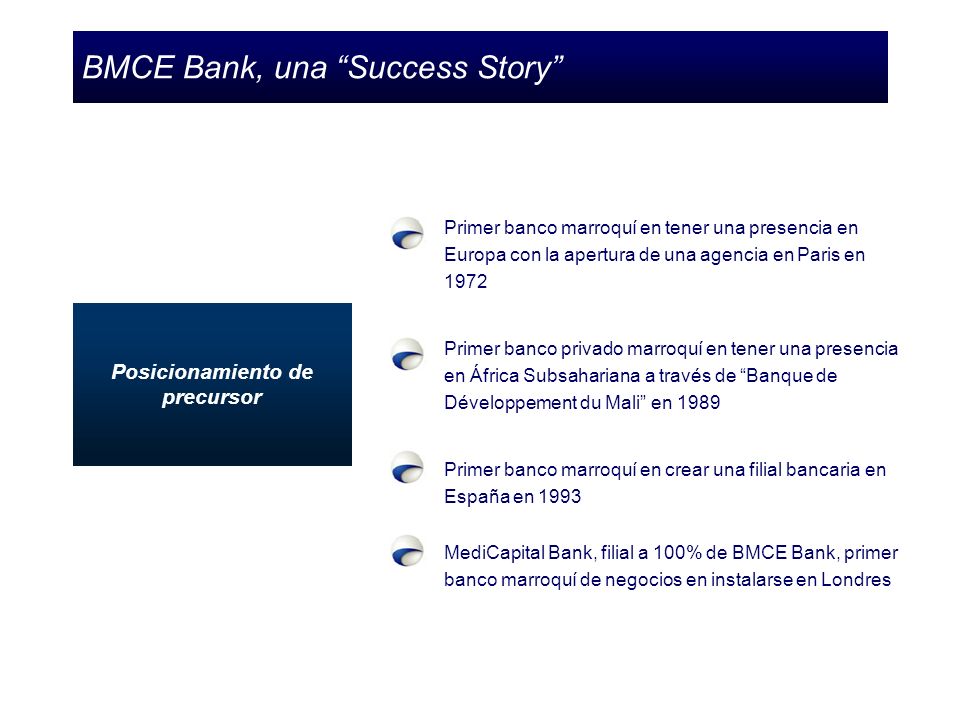 BMCE Bank, una “Success Story”

Posicionamiento de precursor

Primer banco marroquí en tener una presencia en Europa con la apertura de una agencia en Paris en 1972

Primer banco privado marroquí en tener una presencia en África Subsahariana a través de “Banque de Développement du Mali” en 1989

Primer banco marroquí en crear una filial bancaria en España en 1993

MediCapital Bank, filial a 100% de BMCE Bank, primer banco marroquí de negocios en instalarse en Londres